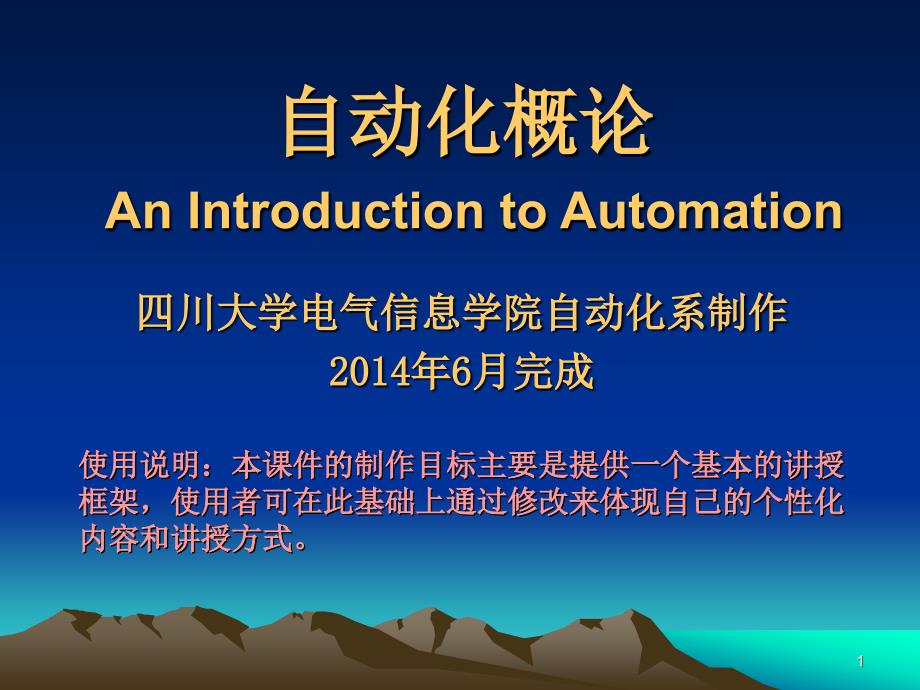 自动化概论

An Introduction to Automation

四川大学电气信息学院自动化系制作
2014年6月完成

使用说明：本课件的制作目标主要是提供一个基本的讲授框架，使用者可在此基础上通过修改来体现自己的个性化内容和讲授方式。

1